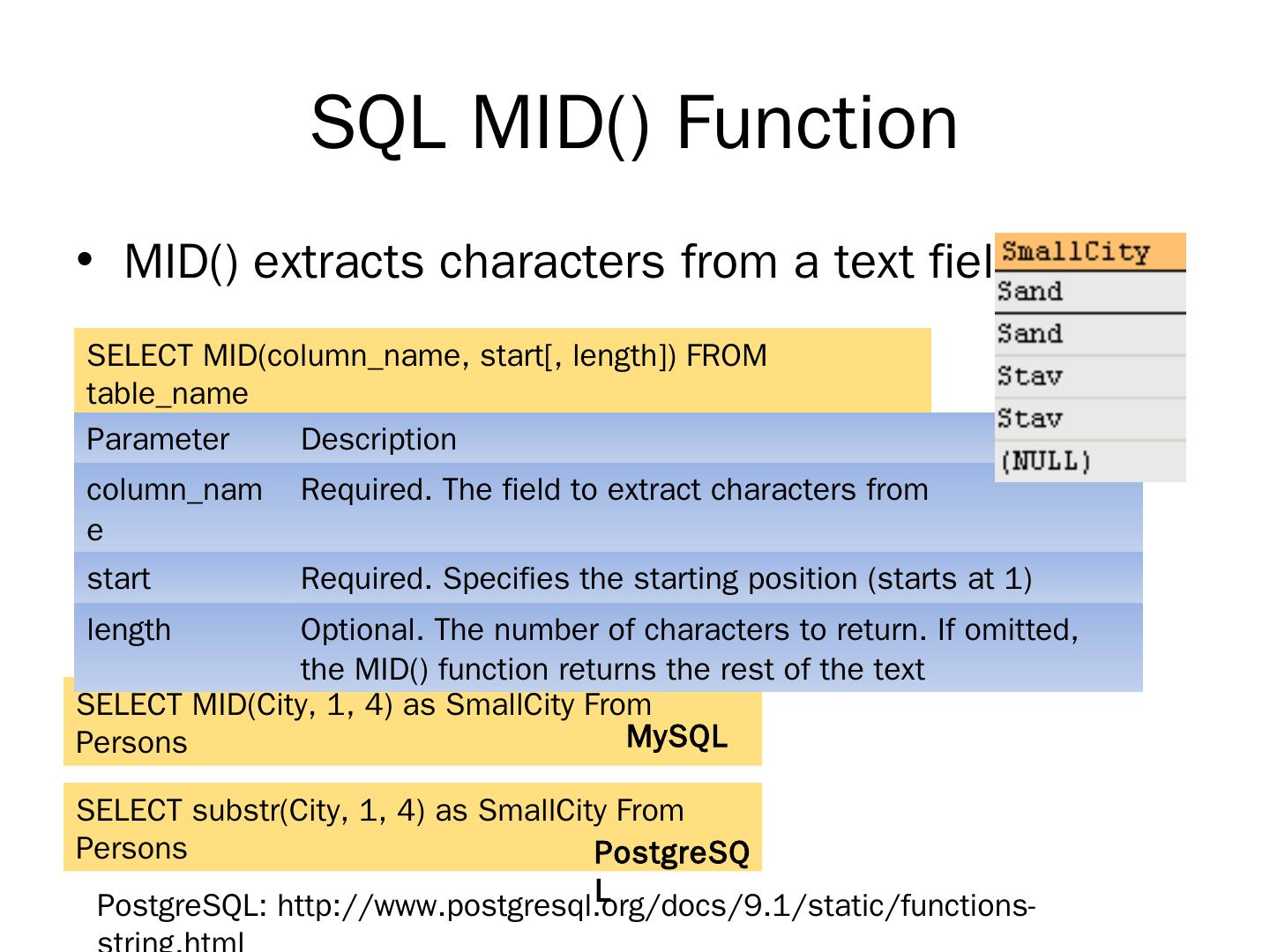 SQL MID() Function

• MID() extracts characters from a text fiel

| SmallCity |
|---|
| Sand |
| Sand |
| Stav |
| Stav |
| (NULL) |

SELECT MID(column_name, start[, length]) FROM table_name

| Parameter | Description |
|---|---|
| column_name | Required. The field to extract characters from |
| start | Required. Specifies the starting position (starts at 1) |
| length | Optional. The number of characters to return. If omitted, the MID() function returns the rest of the text |

SELECT MID(City, 1, 4) as SmallCity From Persons

MySQL

SELECT substr(City, 1, 4) as SmallCity From Persons

PostgreSQL

PostgreSQL: http://www.postgresql.org/docs/9.1/static/functions-string.html